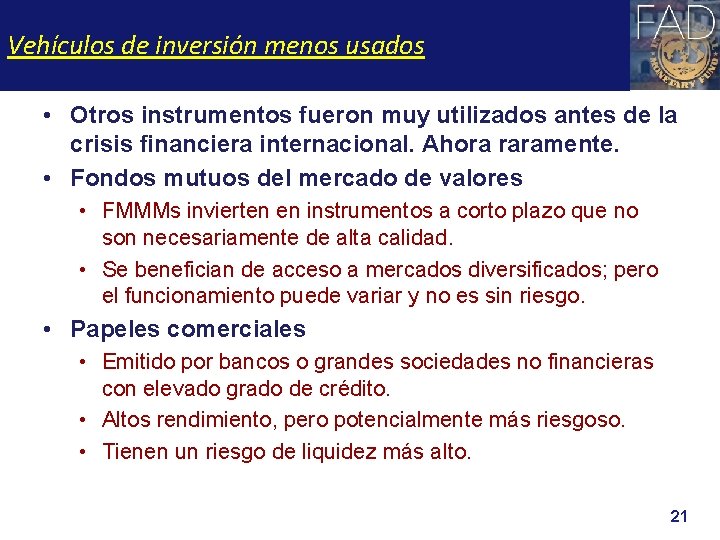 Vehículos de inversión menos usados

FAD

MONETARY FUND

• Otros instrumentos fueron muy utilizados antes de la crisis financiera internacional. Ahora raramente.

• Fondos mutuos del mercado de valores

• FMMMs invierten en instrumentos a corto plazo que no son necesariamente de alta calidad.

• Se benefician de acceso a mercados diversificados; pero el funcionamiento puede variar y no es sin riesgo.

• Papeles comerciales

• Emitido por bancos o grandes sociedades no financieras con elevado grado de crédito.

• Altos rendimiento, pero potencialmente más riesgoso.

• Tienen un riesgo de liquidez más alto.

21